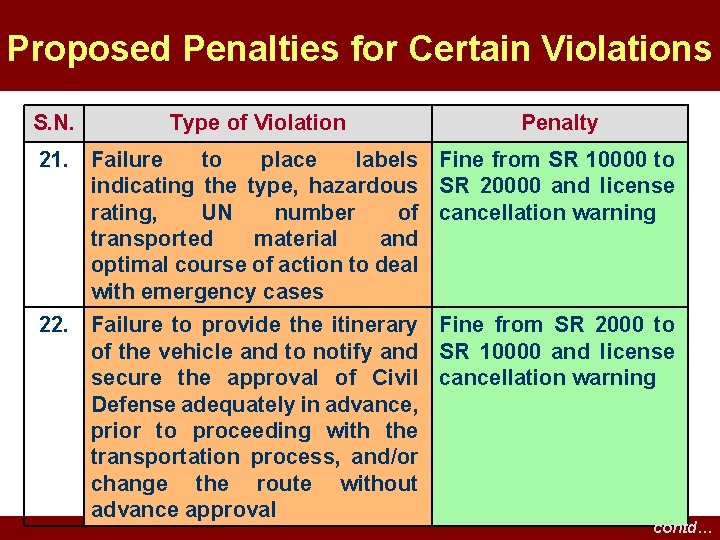 Proposed Penalties for Certain Violations

| S.N. | Type of Violation | Penalty |
|---|---|---|
| 21. | Failure to place labels indicating the type, hazardous rating, UN number of transported material and optimal course of action to deal with emergency cases | Fine from SR 10000 to SR 20000 and license cancellation warning |
| 22. | Failure to provide the itinerary of the vehicle and to notify and secure the approval of Civil Defense adequately in advance, prior to proceeding with the transportation process, and/or change the route without advance approval | Fine from SR 2000 to SR 10000 and license cancellation warning |

contd…